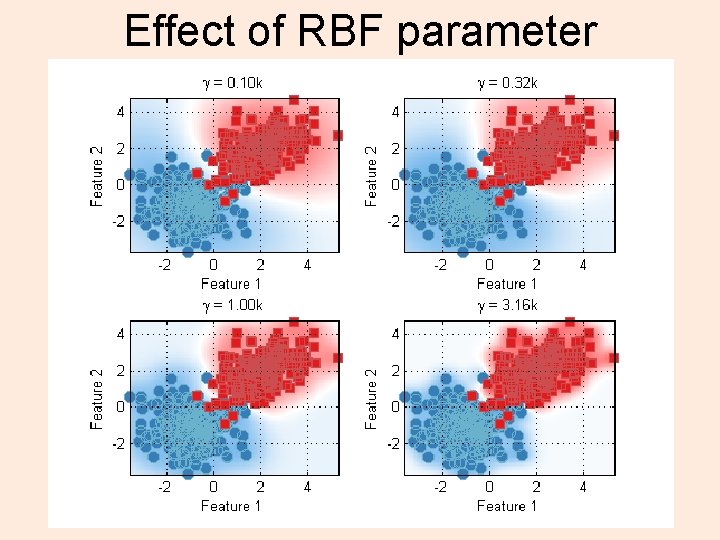 Effect of RBF parameter

$\gamma = 0.10k$

Feature 2

4
2
0
-2

-2 0 2 4

Feature 1

$\gamma = 0.32k$

Feature 2

4
2
0
-2

-2 0 2 4

Feature 1

$\gamma = 1.00k$

Feature 2

4
2
0
-2

-2 0 2 4

Feature 1

$\gamma = 3.16k$

Feature 2

4
2
0
-2

-2 0 2 4

Feature 1